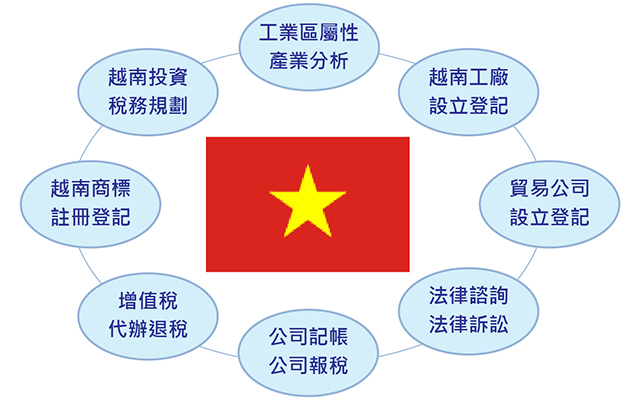 工業區屬性
產業分析

越南工廠
設立登記

貿易公司
設立登記

法律諮詢
法律訴訟

公司記帳
公司報稅

增值稅
代辦退稅

越南商標
註冊登記

越南投資
稅務規劃